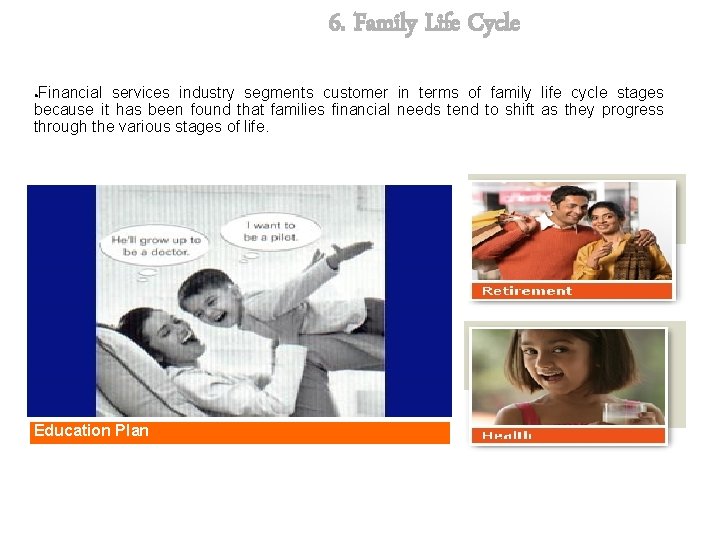 6. Family Life Cycle

•Financial services industry segments customer in terms of family life cycle stages because it has been found that families financial needs tend to shift as they progress through the various stages of life.

He'll grow up to be a doctor.

I want to be a pilot.

Education Plan

Retirement

Health